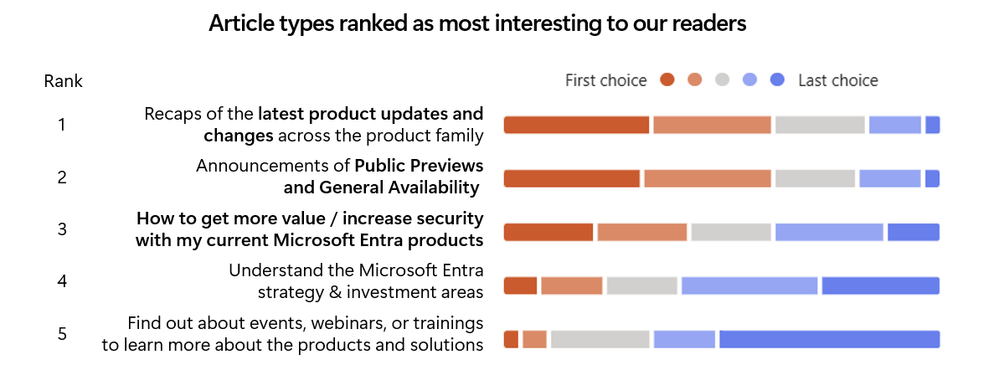 Article types ranked as most interesting to our readers

Rank

First choice Last choice

1 Recaps of the latest product updates and changes across the product family

2 Announcements of Public Previews and General Availability

3 How to get more value / increase security with my current Microsoft Entra products

4 Understand the Microsoft Entra strategy & investment areas

5 Find out about events, webinars, or trainings to learn more about the products and solutions